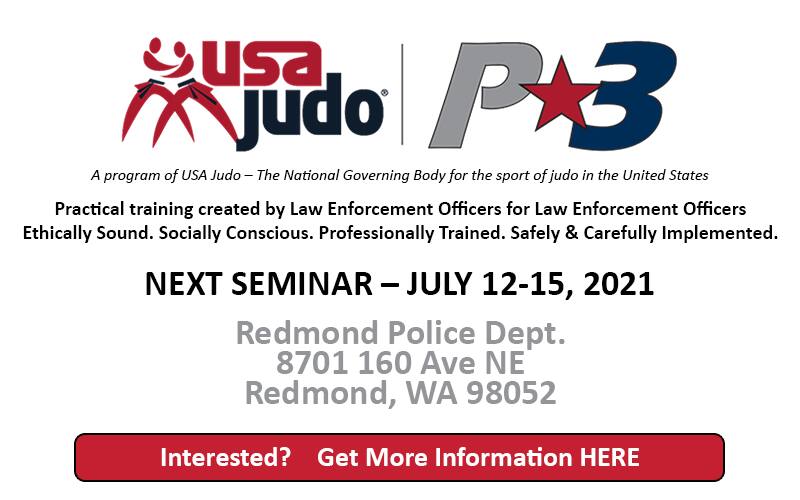 USA judo®

P★3

A program of USA Judo – The National Governing Body for the sport of judo in the United States

Practical training created by Law Enforcement Officers for Law Enforcement Officers
Ethically Sound. Socially Conscious. Professionally Trained. Safely & Carefully Implemented.

NEXT SEMINAR – JULY 12-15, 2021

Redmond Police Dept.
8701 160 Ave NE
Redmond, WA 98052

Interested? Get More Information HERE